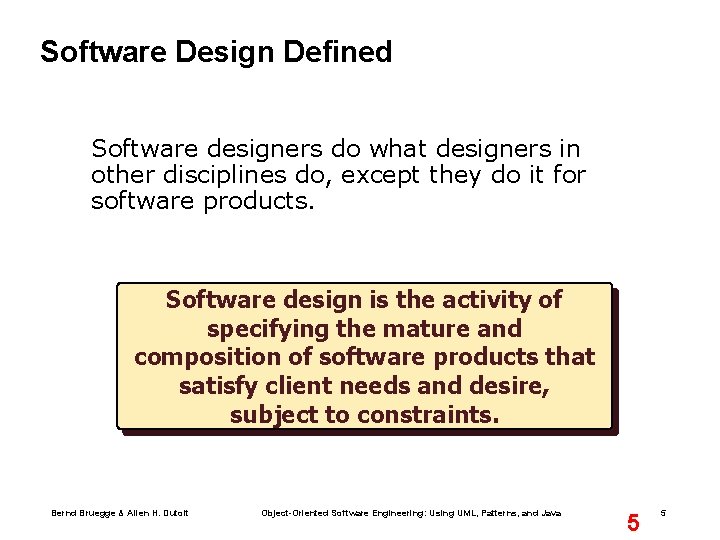 Software Design Defined

Software designers do what designers in other disciplines do, except they do it for software products.

Software design is the activity of specifying the mature and composition of software products that satisfy client needs and desire, subject to constraints.

Bernd Bruegge & Allen H. Dutoit

Object-Oriented Software Engineering: Using UML, Patterns, and Java

5

5